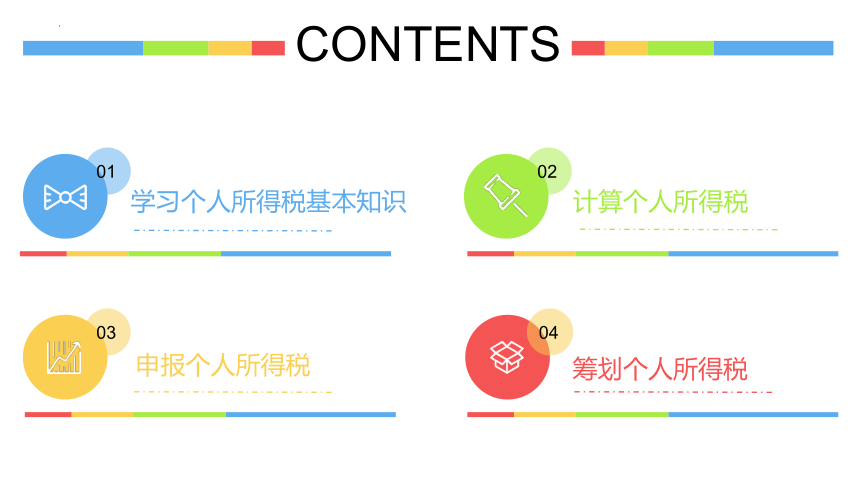 CONTENTS

01
学习个人所得税基本知识

02
计算个人所得税

03
申报个人所得税

04
筹划个人所得税